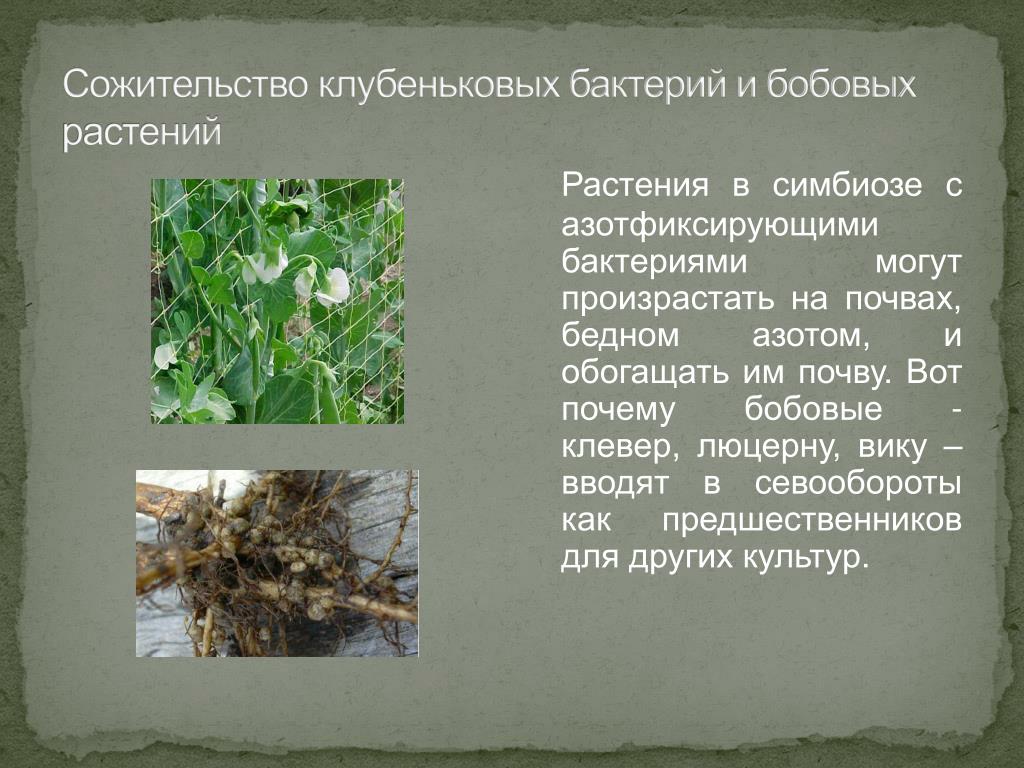 Сожительство клубеньковых бактерий и бобовых растений

Растения в симбиозе с азотфиксирующими бактериями могут произрастать на почвах, бедном азотом, и обогащать им почву. Вот почему бобовые - клевер, люцерну, вику – вводят в севообороты как предшественников для других культур.